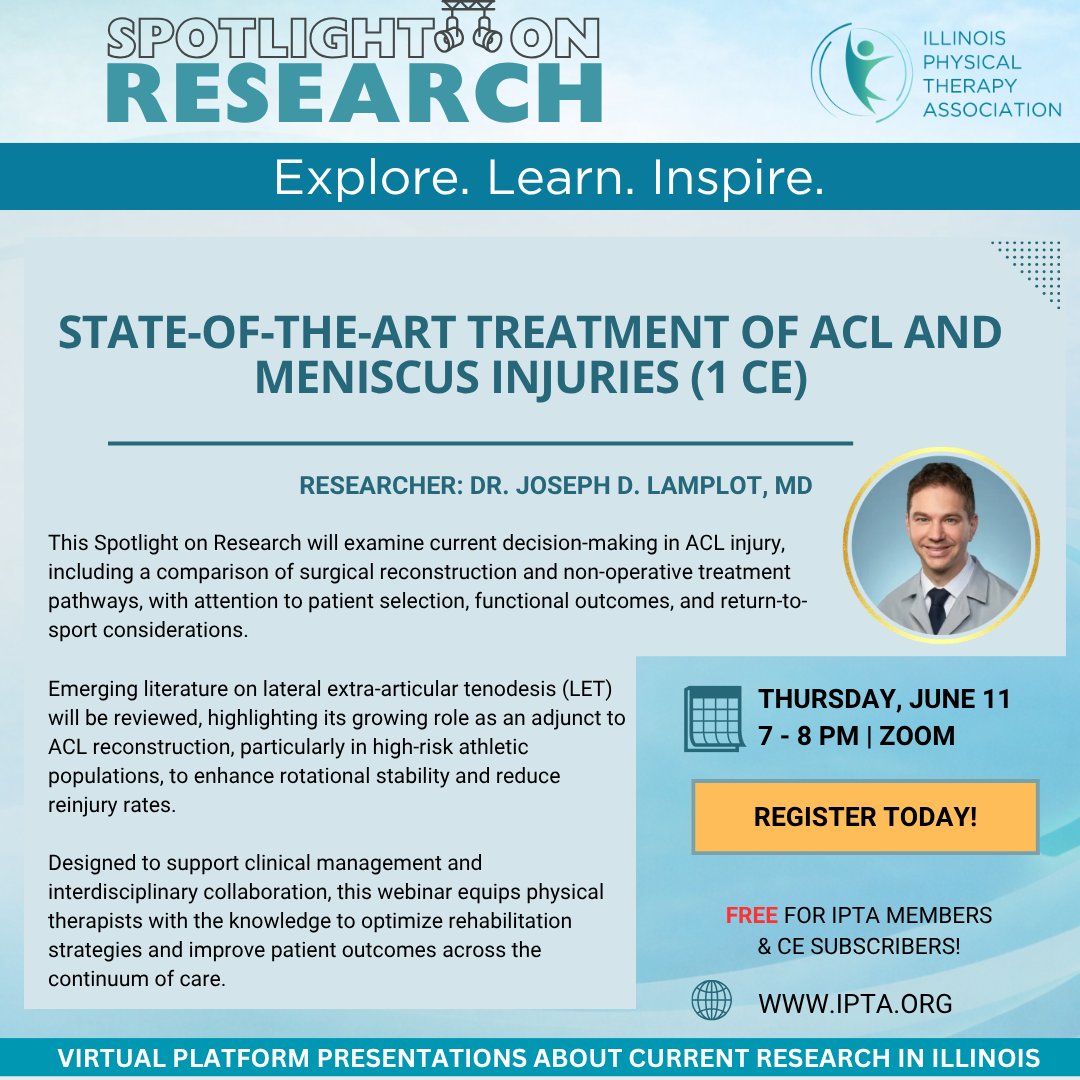 SPOTLIGHT ON RESEARCH

ILLINOIS PHYSICAL THERAPY ASSOCIATION

Explore. Learn. Inspire.

STATE-OF-THE-ART TREATMENT OF ACL AND MENISCUS INJURIES (1 CE)

RESEARCHER: DR. JOSEPH D. LAMPLOT, MD

This Spotlight on Research will examine current decision-making in ACL injury, including a comparison of surgical reconstruction and non-operative treatment pathways, with attention to patient selection, functional outcomes, and return-to-sport considerations.

Emerging literature on lateral extra-articular tenodesis (LET) will be reviewed, highlighting its growing role as an adjunct to ACL reconstruction, particularly in high-risk athletic populations, to enhance rotational stability and reduce reinjury rates.

Designed to support clinical management and interdisciplinary collaboration, this webinar equips physical therapists with the knowledge to optimize rehabilitation strategies and improve patient outcomes across the continuum of care.

THURSDAY, JUNE 11
7 - 8 PM | ZOOM

REGISTER TODAY!

FREE FOR IPTA MEMBERS & CE SUBSCRIBERS!

WWW.IPTA.ORG

VIRTUAL PLATFORM PRESENTATIONS ABOUT CURRENT RESEARCH IN ILLINOIS